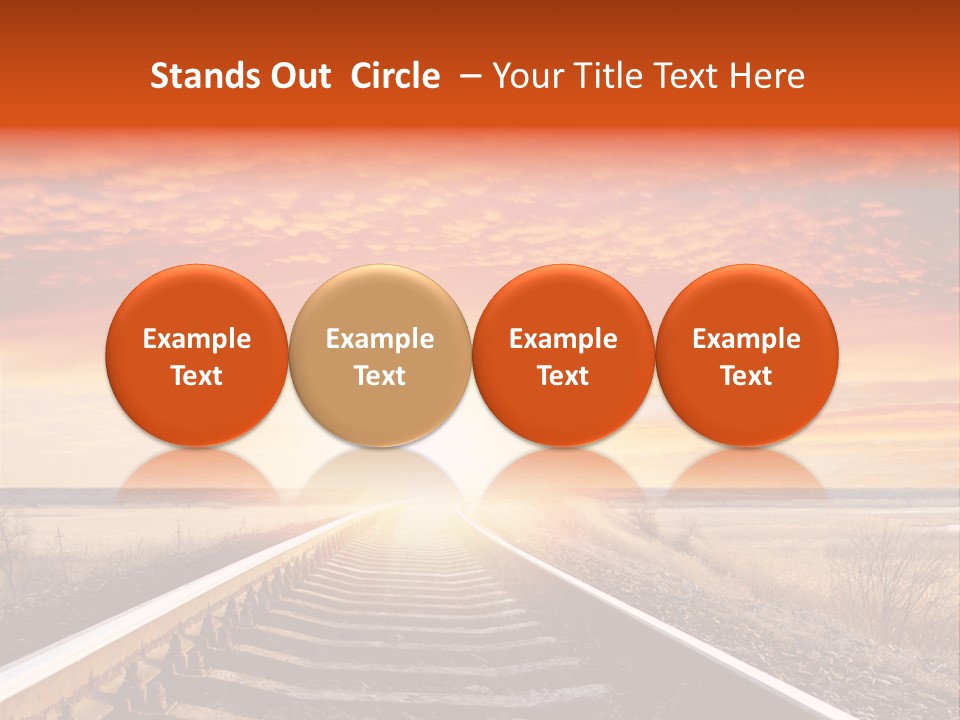 Stands Out Circle – Your Title Text Here

Example Text

Example Text

Example Text

Example Text